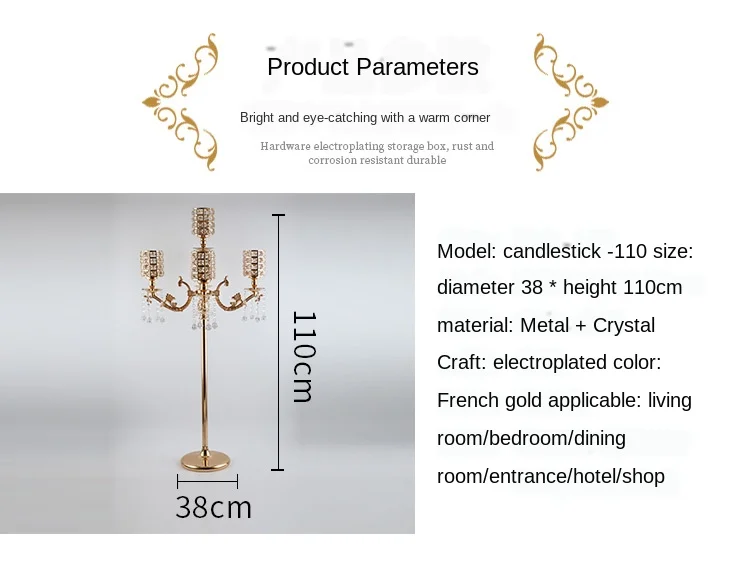 Product Parameters

Bright and eye-catching with a warm corner

Hardware electroplating storage box, rust and corrosion resistant durable

110cm

38cm

Model: candlestick -110 size: diameter 38 * height 110cm material: Metal + Crystal Craft: electroplated color: French gold applicable: living room/bedroom/dining room/entrance/hotel/shop